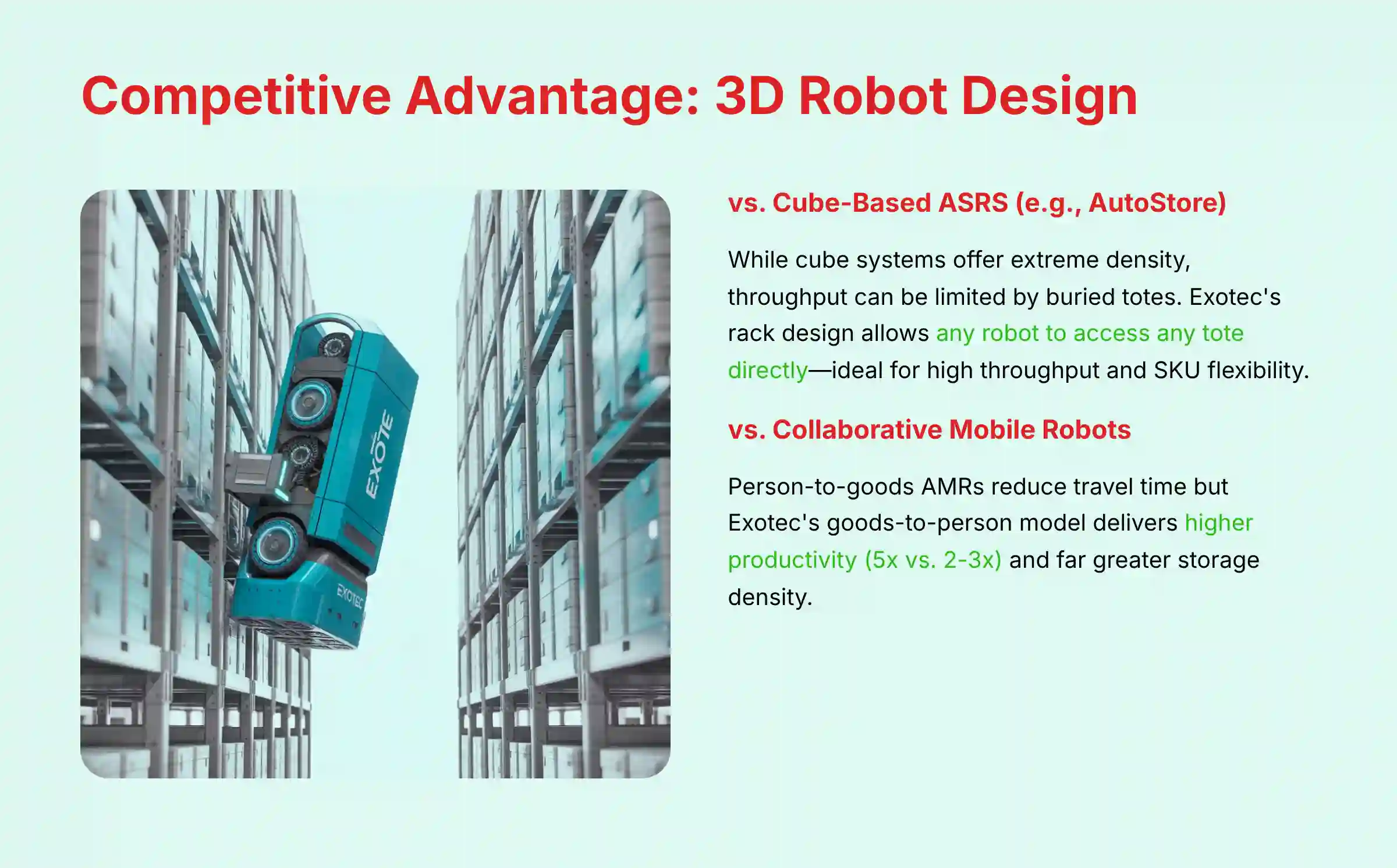 Competitive Advantage: 3D Robot Design

EXOTE

EXOTEC

vs. Cube-Based ASRS (e.g., AutoStore)

While cube systems offer extreme density, throughput can be limited by buried totes. Exotec's rack design allows any robot to access any tote directly—ideal for high throughput and SKU flexibility.

vs. Collaborative Mobile Robots

Person-to-goods AMRs reduce travel time but Exotec's goods-to-person model delivers higher productivity (5x vs. 2-3x) and far greater storage density.